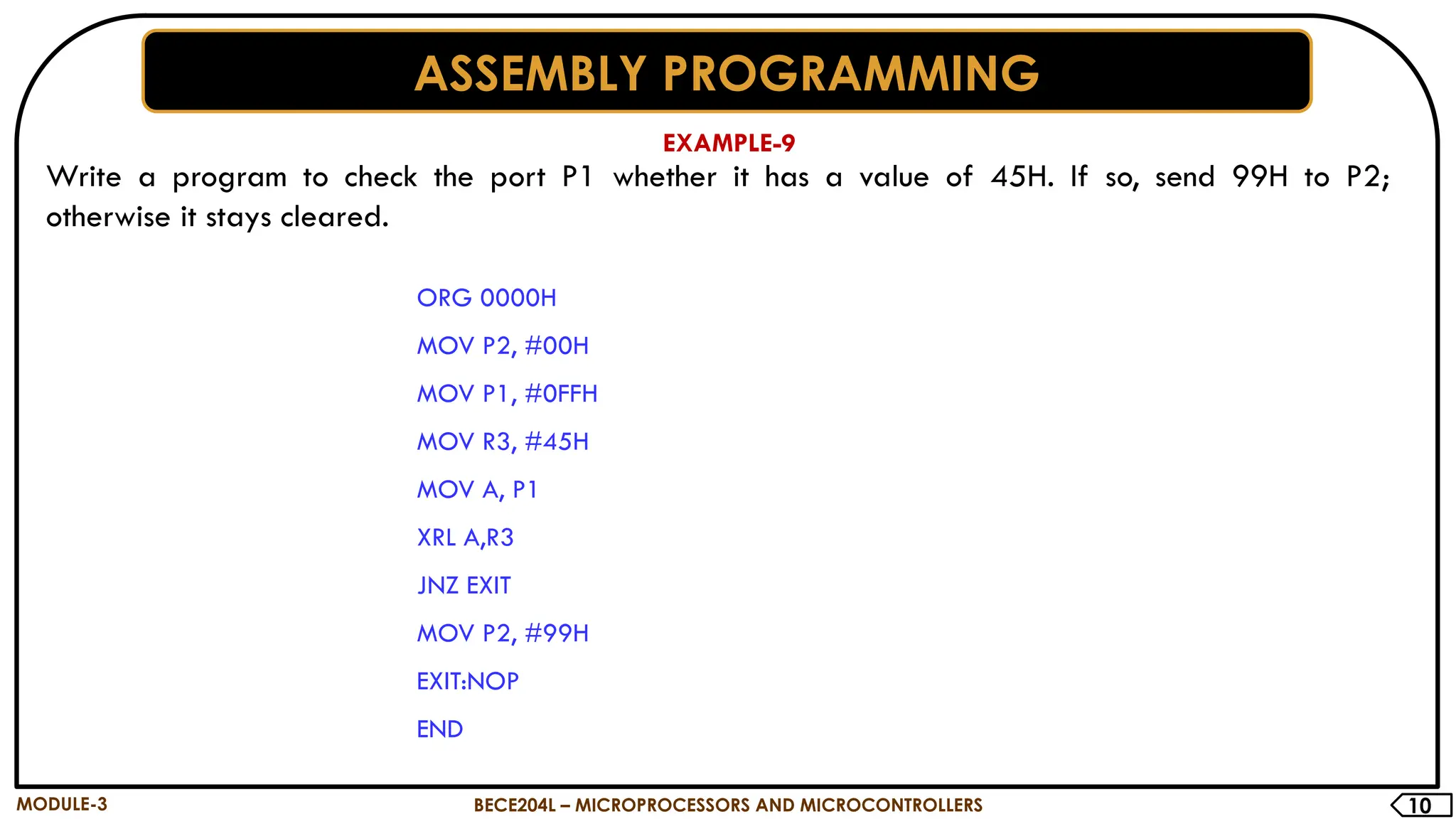 ASSEMBLY PROGRAMMING

EXAMPLE-9

Write a program to check the port P1 whether it has a value of 45H. If so, send 99H to P2; otherwise it stays cleared.

ORG 0000H

MOV P2, #00H

MOV P1, #0FFH

MOV R3, #45H

MOV A, P1

XRL A,R3

JNZ EXIT

MOV P2, #99H

EXIT:NOP

END

MODULE-3

BECE204L – MICROPROCESSORS AND MICROCONTROLLERS

10